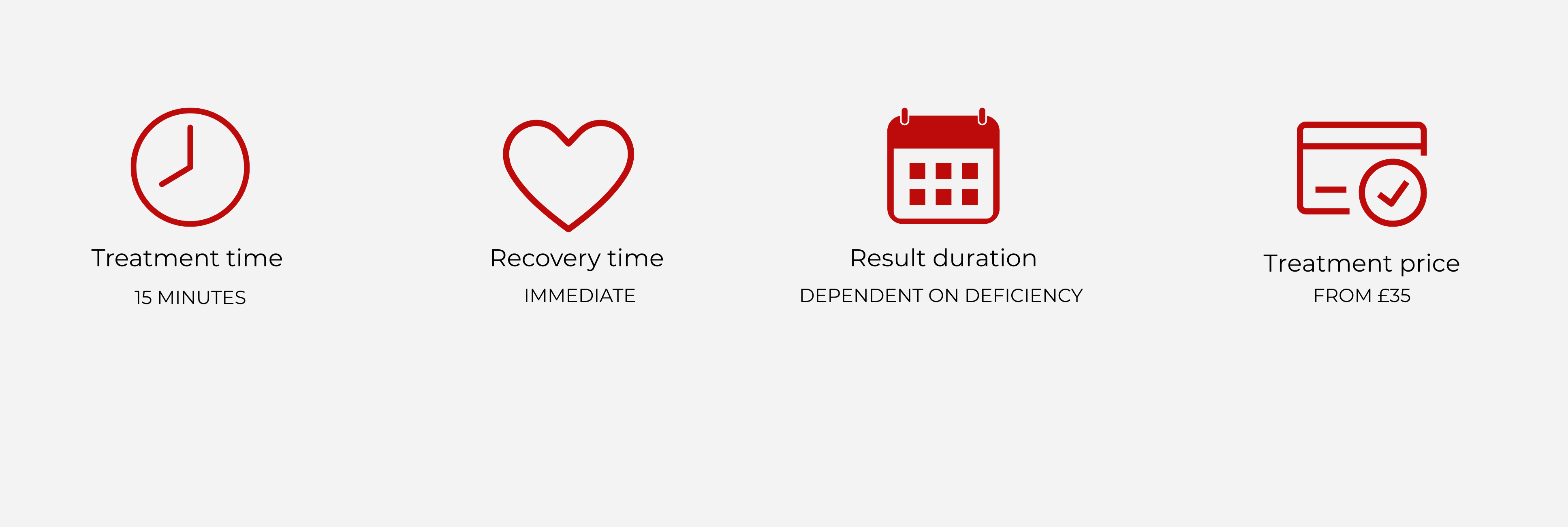 Treatment time
15 MINUTES

Recovery time
IMMEDIATE

Result duration
DEPENDENT ON DEFICIENCY

Treatment price
FROM £35